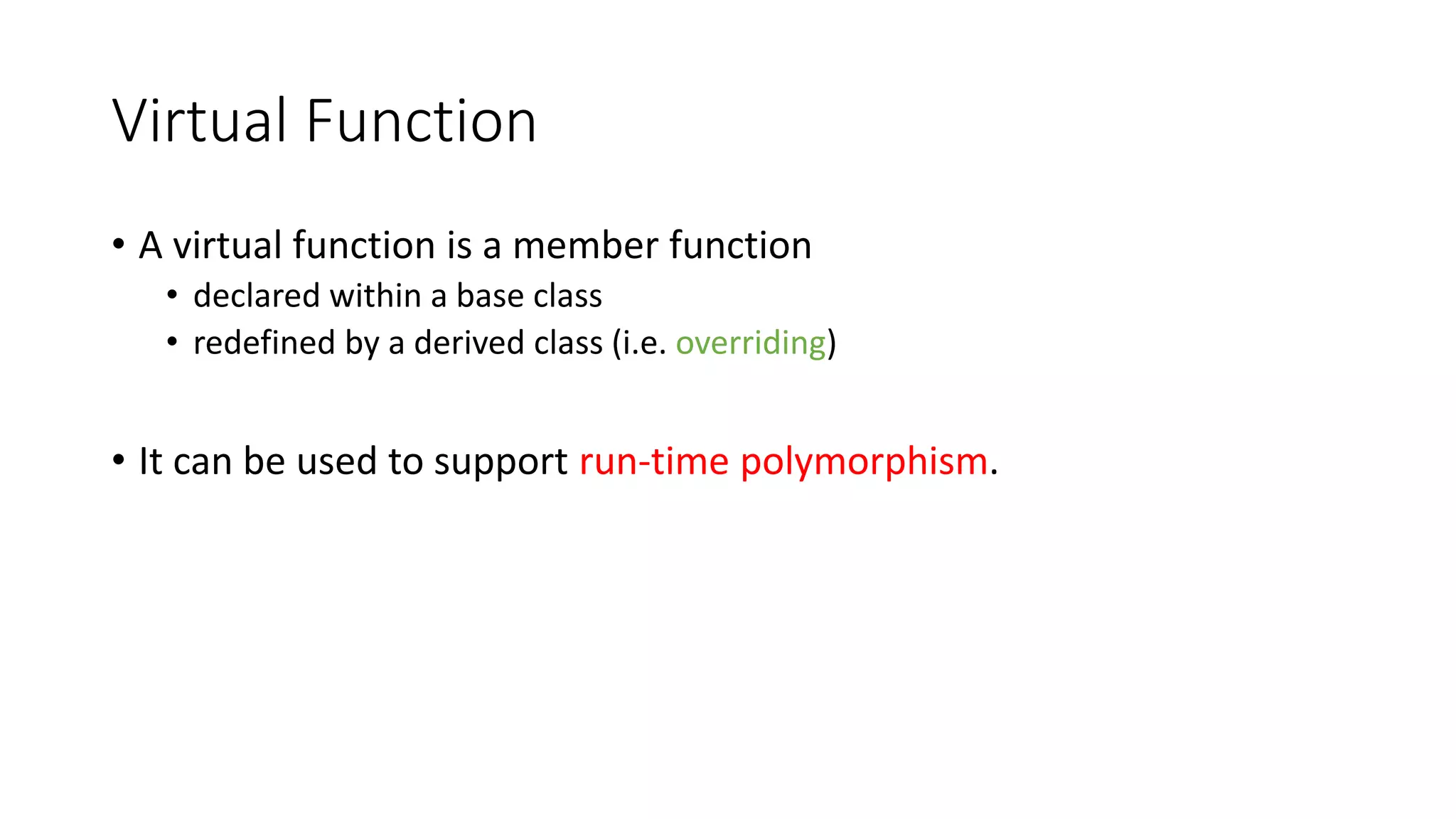 Virtual Function

• A virtual function is a member function
  • declared within a base class
  • redefined by a derived class (i.e. overriding)

• It can be used to support run-time polymorphism.